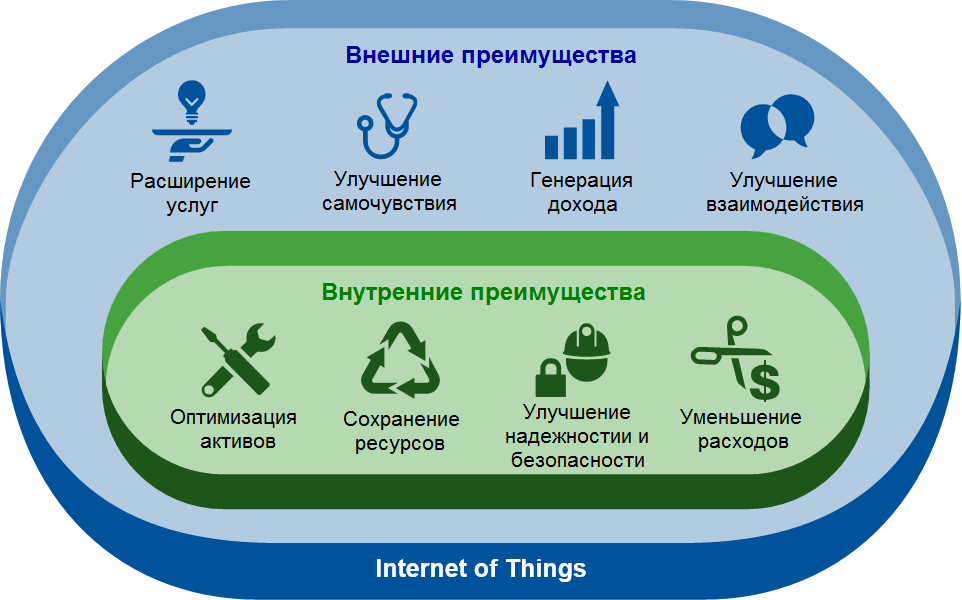 Внешние преимущества

Расширение услуг

Улучшение самочувствия

Генерация дохода

Улучшение взаимодействия

Внутренние преимущества

Оптимизация активов

Сохранение ресурсов

Улучшение надежностии и безопасности

Уменьшение расходов

Internet of Things